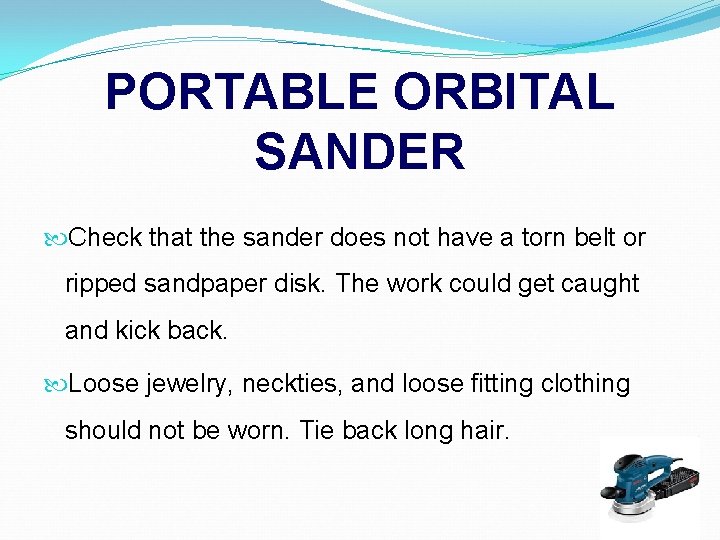 PORTABLE ORBITAL SANDER

Check that the sander does not have a torn belt or ripped sandpaper disk. The work could get caught and kick back.

Loose jewelry, neckties, and loose fitting clothing should not be worn. Tie back long hair.